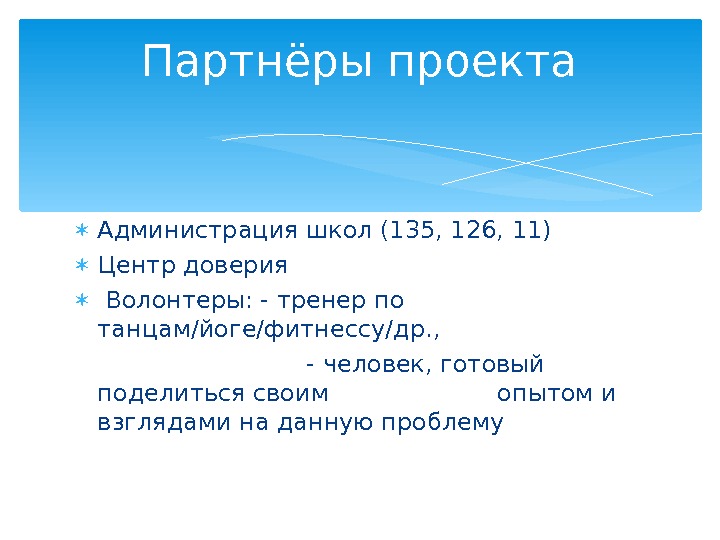 Партнёры проекта

∗ Администрация школ (135, 126, 11)
∗ Центр доверия
∗ Волонтеры: - тренер по танцам/йоге/фитнессу/др.,

- человек, готовый поделиться своим опытом и взглядами на данную проблему